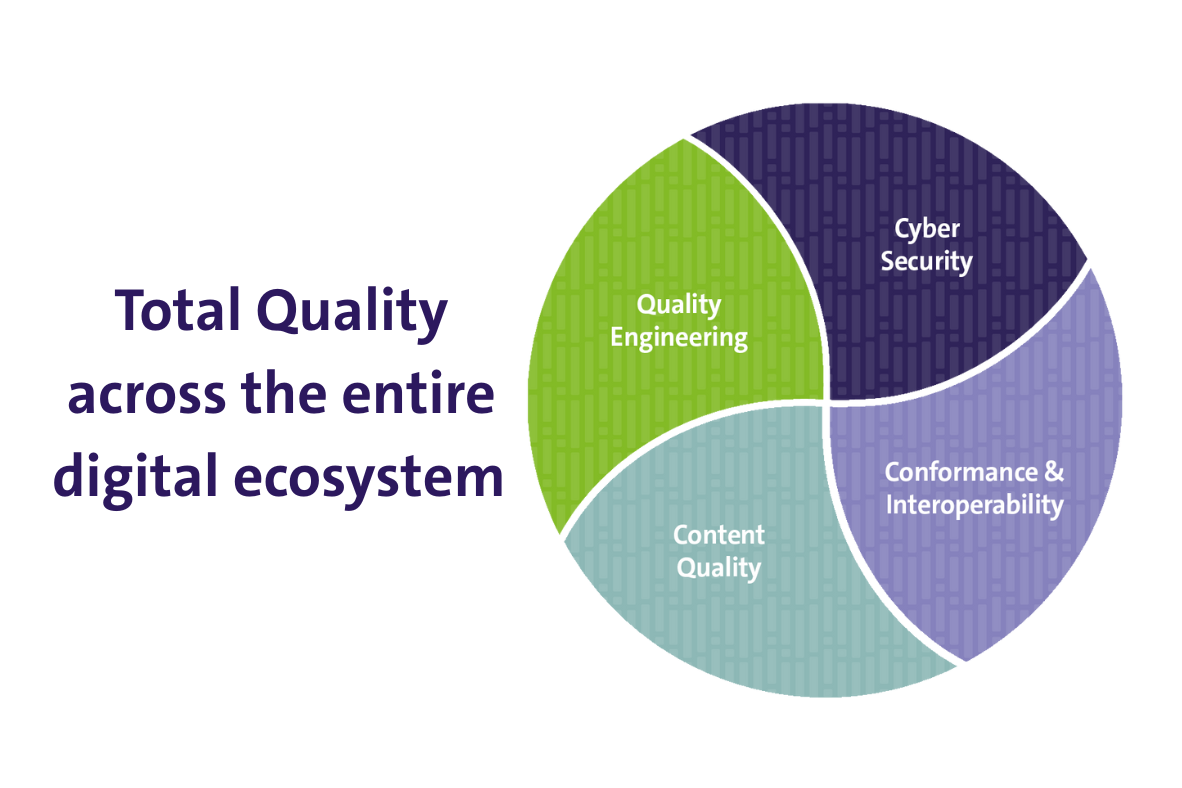 Total Quality across the entire digital ecosystem

Quality Engineering

Cyber Security

Conformance & Interoperability

Content Quality